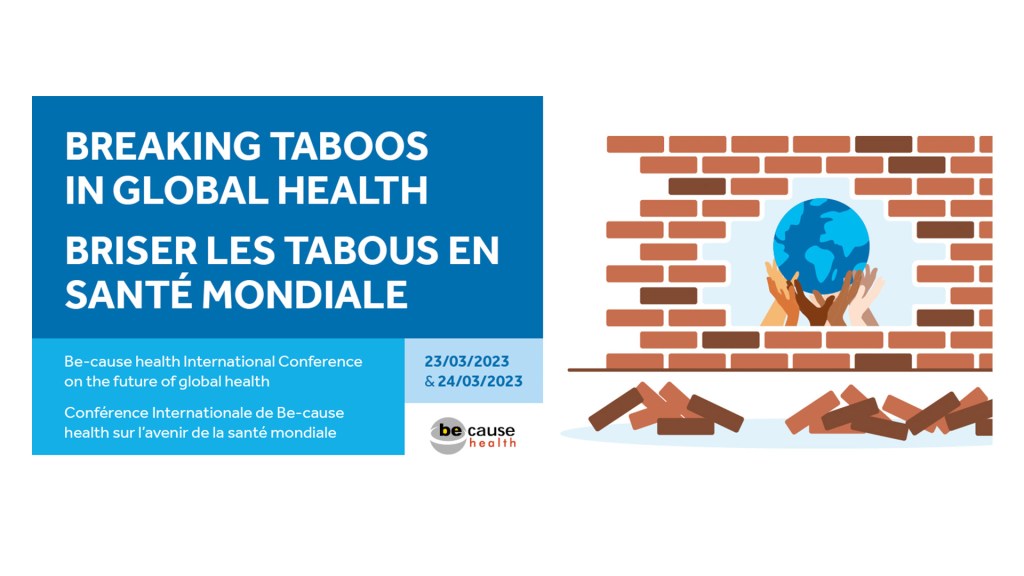 BREAKING TABOOS IN GLOBAL HEALTH

BRISER LES TABOUS EN SANTÉ MONDIALE

Be-cause health International Conference on the future of global health

Conférence Internationale de Be-cause health sur l'avenir de la santé mondiale

23/03/2023 & 24/03/2023

be cause health